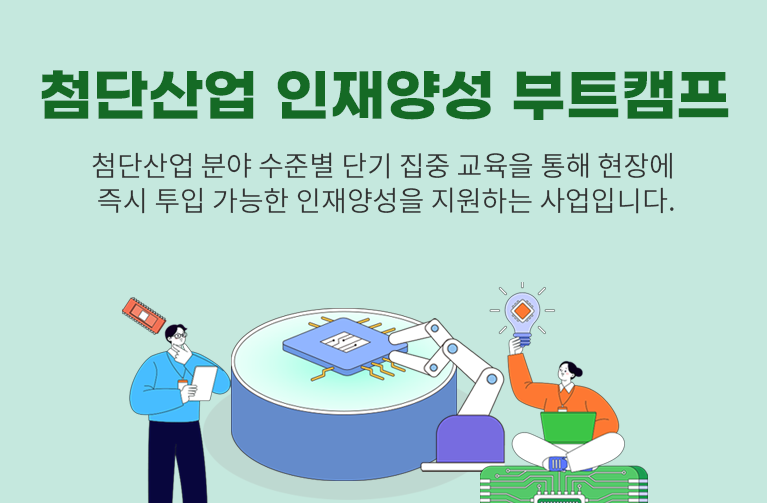 첨단산업 인재양성 부트캠프

첨단산업 분야 수준별 단기 집중 교육을 통해 현장에 즉시 투입 가능한 인재양성을 지원하는 사업입니다.